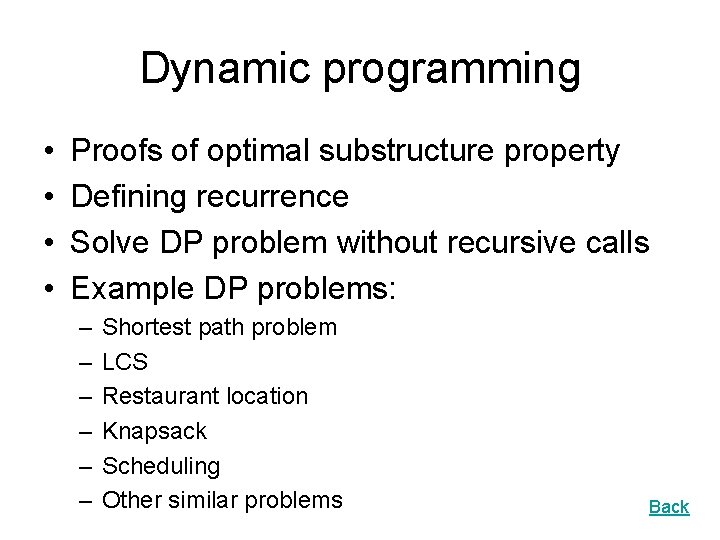 Dynamic programming

• Proofs of optimal substructure property
• Defining recurrence
• Solve DP problem without recursive calls
• Example DP problems:
– Shortest path problem
– LCS
– Restaurant location
– Knapsack
– Scheduling
– Other similar problems

Back